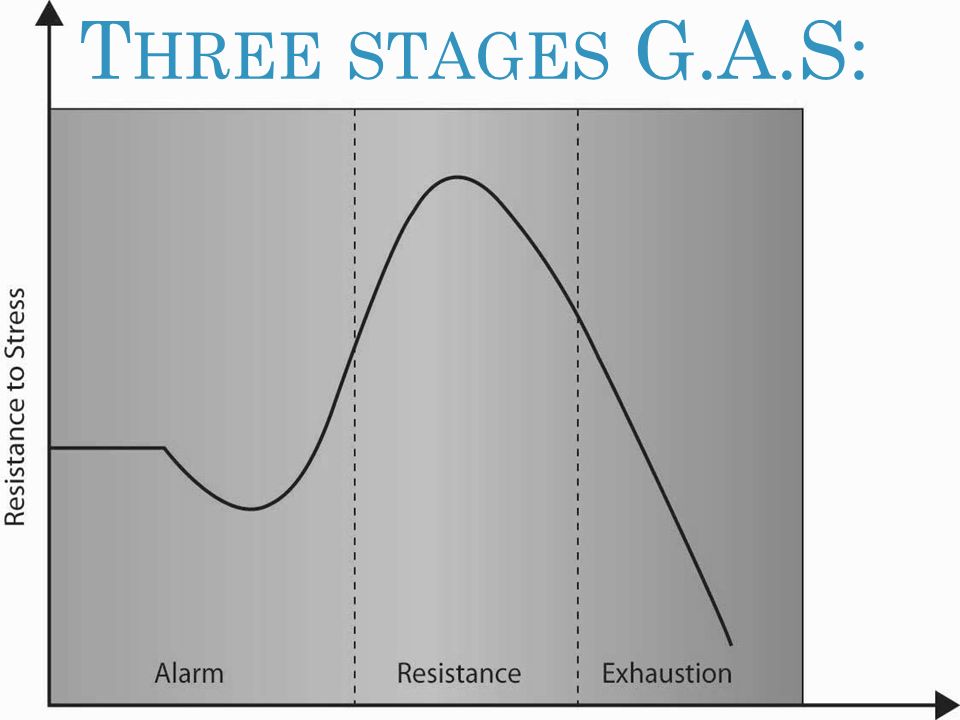 THREE STAGES G.A.S:

Resistance to Stress

Alarm

Resistance

Exhaustion